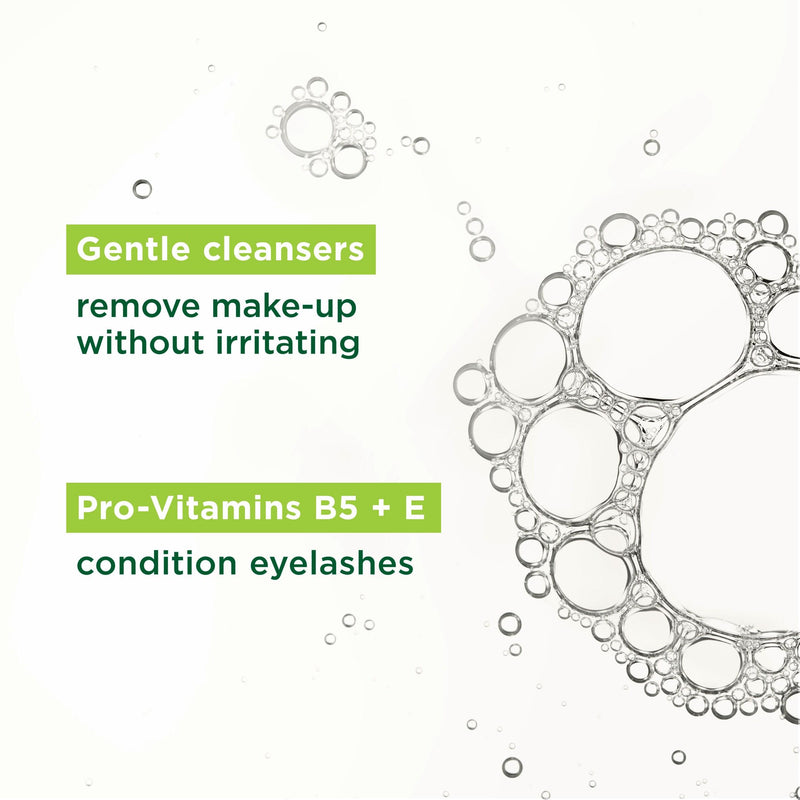 Gentle cleansers

remove make-up without irritating

Pro-Vitamins B5 + E

condition eyelashes